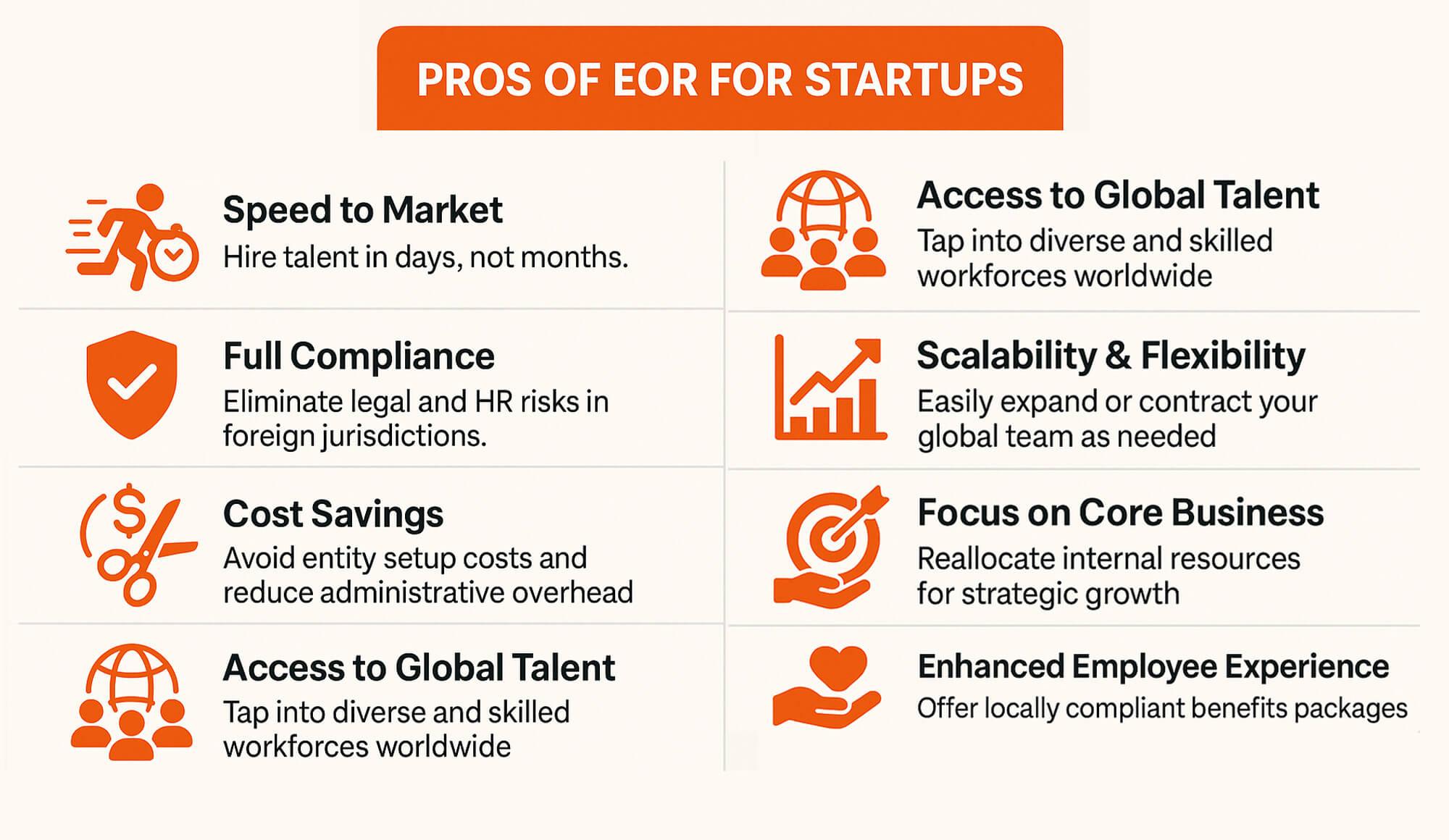 PROS OF EOR FOR STARTUPS

Speed to Market
Hire talent in days, not months.

Full Compliance
Eliminate legal and HR risks in foreign jurisdictions.

Cost Savings
Avoid entity setup costs and reduce administrative overhead

Access to Global Talent
Tap into diverse and skilled workforces worldwide

Access to Global Talent
Tap into diverse and skilled workforces worldwide

Scalability & Flexibility
Easily expand or contract your global team as needed

Focus on Core Business
Reallocate internal resources for strategic growth

Enhanced Employee Experience
Offer locally compliant benefits packages